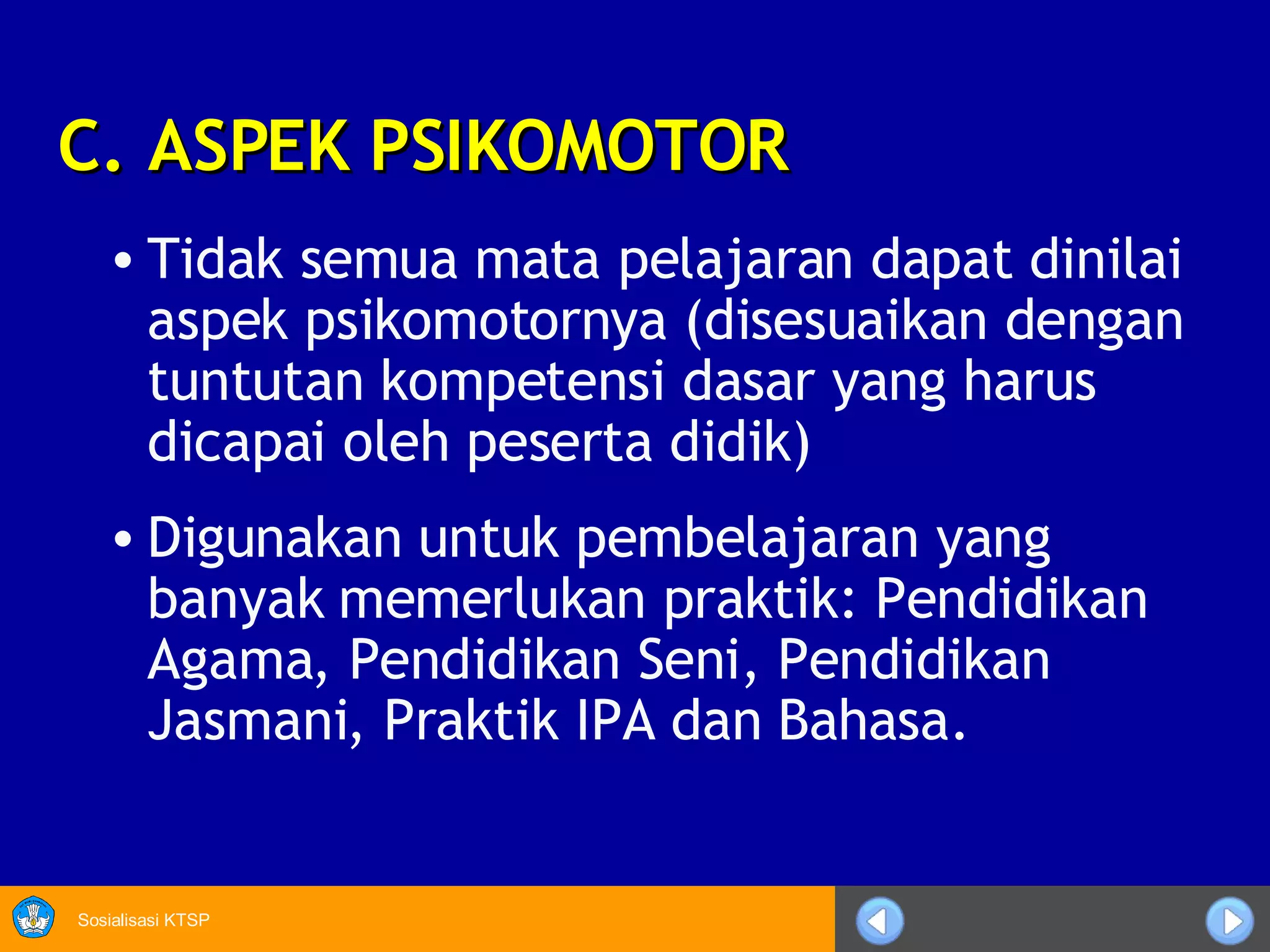 C. ASPEK PSIKOMOTOR

• Tidak semua mata pelajaran dapat dinilai aspek psikomotornya (disesuaikan dengan tuntutan kompetensi dasar yang harus dicapai oleh peserta didik)

• Digunakan untuk pembelajaran yang banyak memerlukan praktik: Pendidikan Agama, Pendidikan Seni, Pendidikan Jasmani, Praktik IPA dan Bahasa.

Sosialisasi KTSP